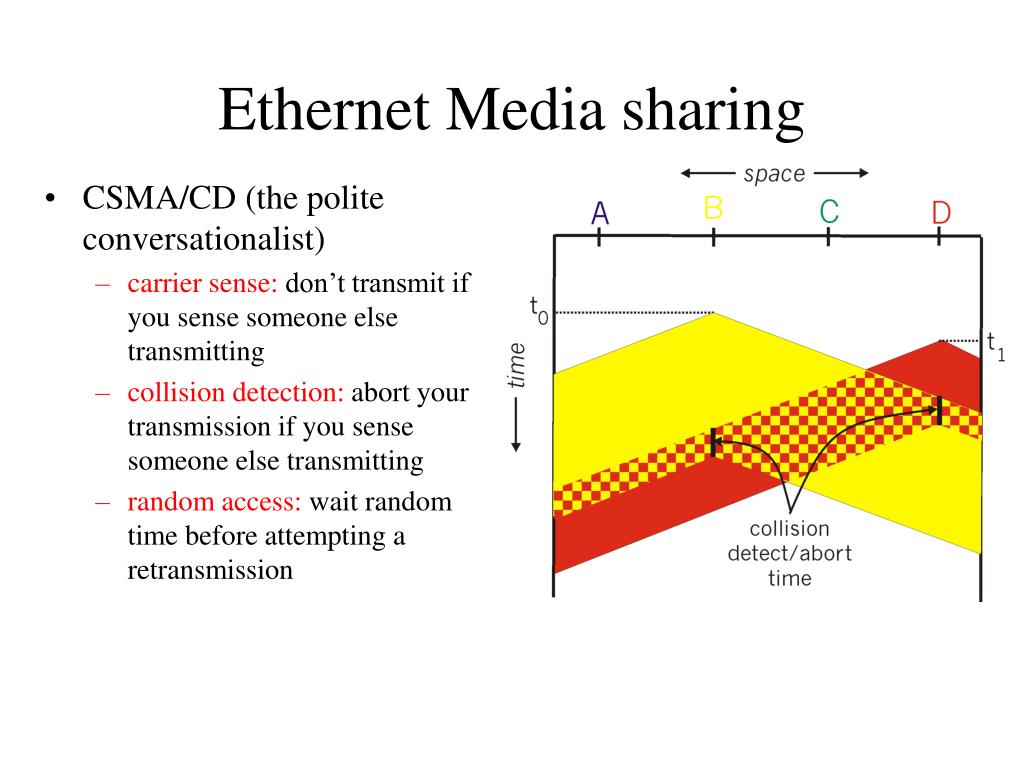 Ethernet Media sharing

• CSMA/CD (the polite conversationalist)
– carrier sense: don't transmit if you sense someone else transmitting
– collision detection: abort your transmission if you sense someone else transmitting
– random access: wait random time before attempting a retransmission

space
A B C D
$t_0$
$t_1$
time
collision detect/abort time